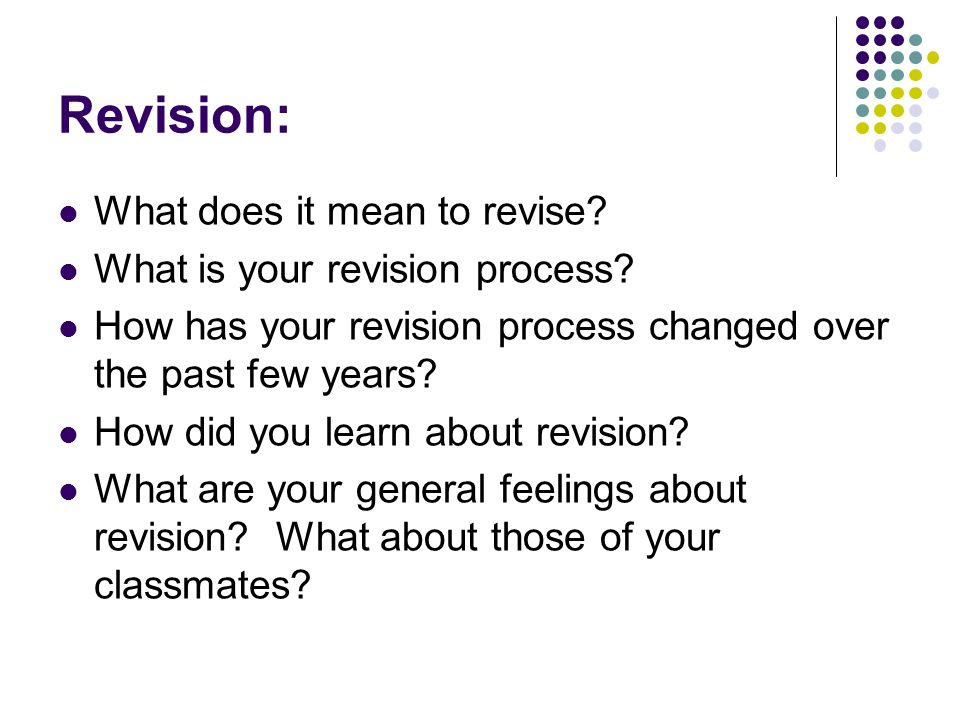 Revision:

- What does it mean to revise?
- What is your revision process?
- How has your revision process changed over the past few years?
- How did you learn about revision?
- What are your general feelings about revision? What about those of your classmates?